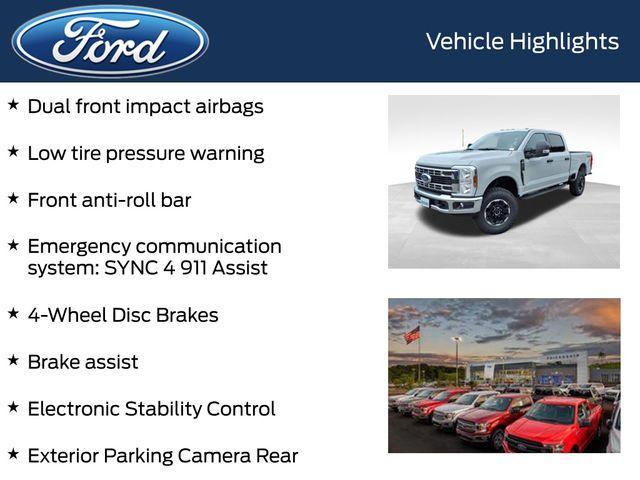 Ford

Vehicle Highlights

★ Dual front impact airbags

★ Low tire pressure warning

★ Front anti-roll bar

★ Emergency communication system: SYNC 4 911 Assist

★ 4-Wheel Disc Brakes

★ Brake assist

★ Electronic Stability Control

★ Exterior Parking Camera Rear